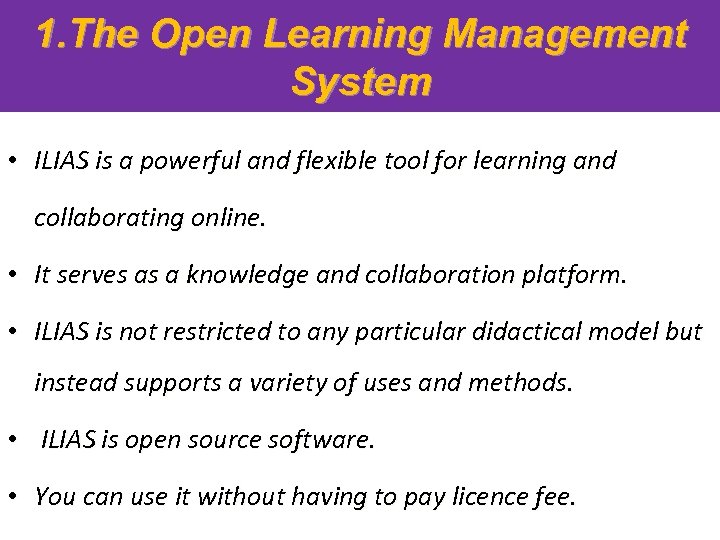 1.The Open Learning Management System

• ILIAS is a powerful and flexible tool for learning and collaborating online.

• It serves as a knowledge and collaboration platform.

• ILIAS is not restricted to any particular didactical model but instead supports a variety of uses and methods.

• ILIAS is open source software.

• You can use it without having to pay licence fee.